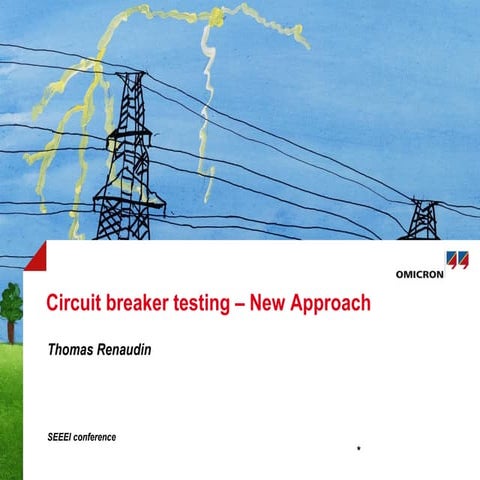 OMICRON

Circuit breaker testing – New Approach

Thomas Renaudin

SEEEI conference